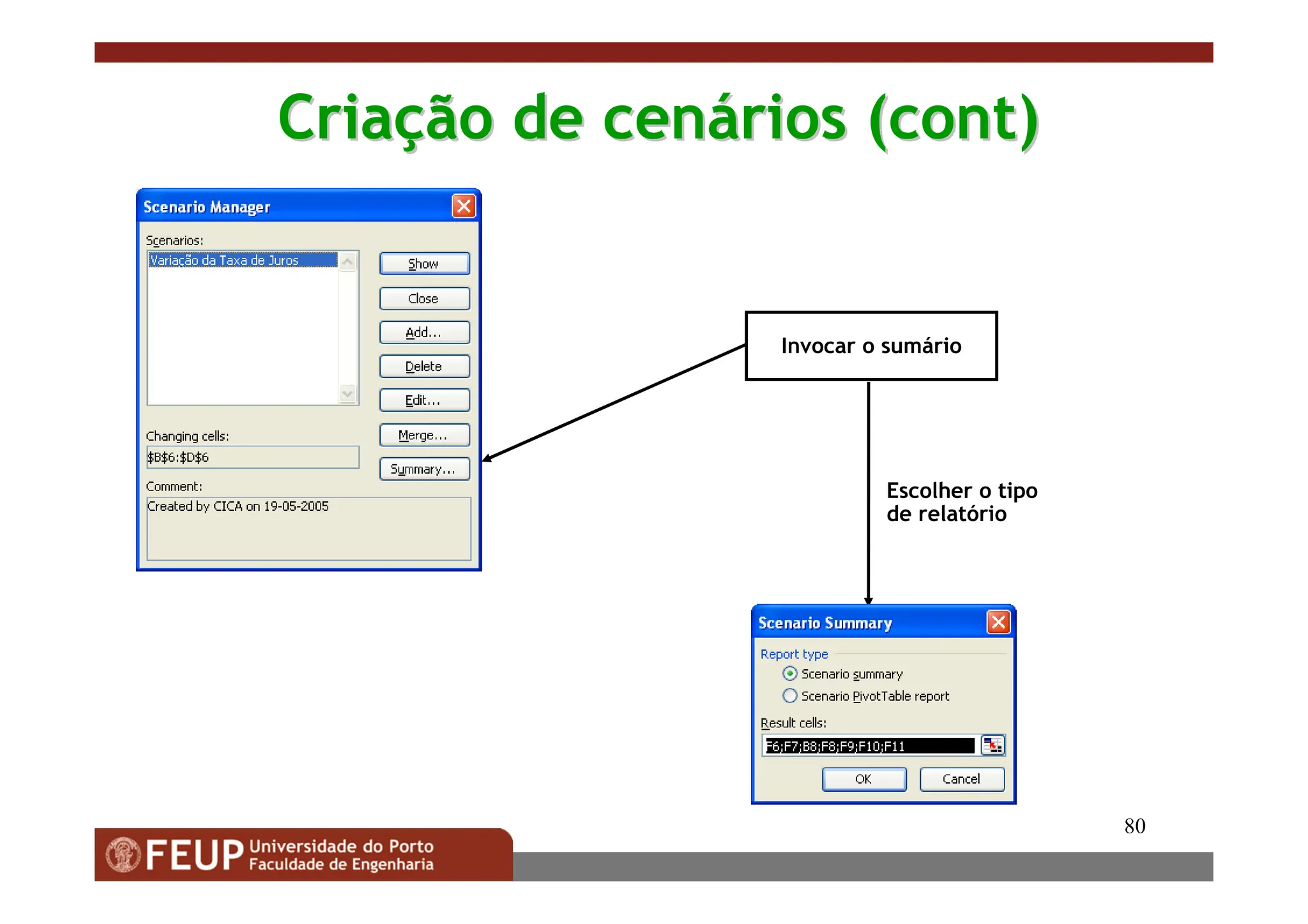 Criação de cenários (cont)

Scenario Manager

Scenarios:

Variação da Taxa de Juros

Show

Close

Add...

Delete

Edit...

Merge...

Summary...

Changing cells:

$B$6:$D$6

Comment:

Created by CICA on 19-05-2005

Invocar o sumário

Escolher o tipo de relatório

Scenario Summary

Report type

Scenario summary

Scenario PivotTable report

Result cells:

F6;F7;B8;F8;F9;F10;F11

OK

Cancel

80

FEUP Universidade do Porto Faculdade de Engenharia